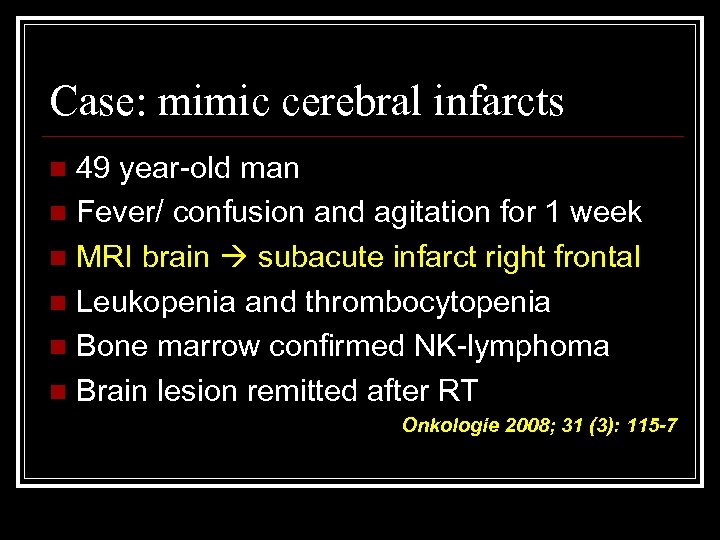 Case: mimic cerebral infarcts

- 49 year-old man
- Fever/ confusion and agitation for 1 week
- MRI brain → subacute infarct right frontal
- Leukopenia and thrombocytopenia
- Bone marrow confirmed NK-lymphoma
- Brain lesion remitted after RT

Onkologie 2008; 31 (3): 115-7